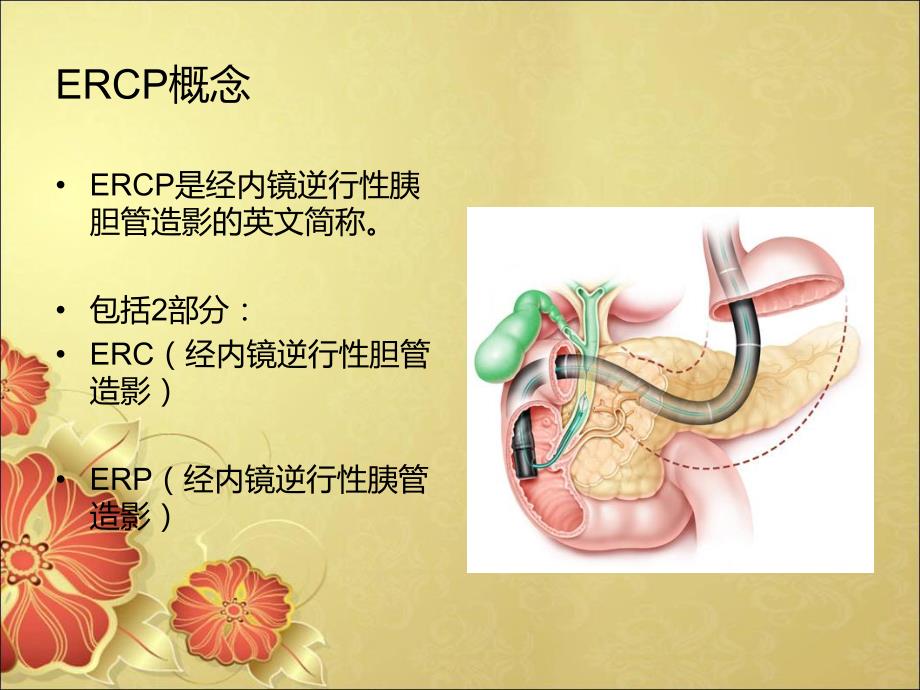 ERCP概念

• ERCP是经内镜逆行性胰胆管造影的英文简称。

• 包括2部分：
• ERC（经内镜逆行性胆管造影）

• ERP（经内镜逆行性胰管造影）